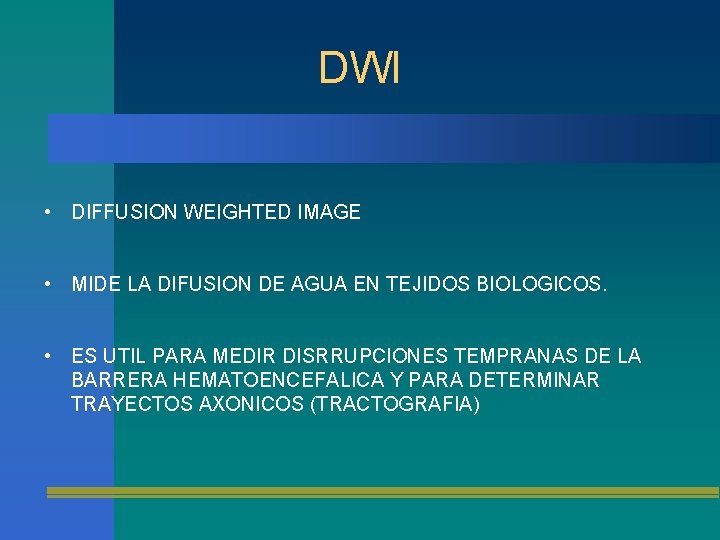 DWI

• DIFFUSION WEIGHTED IMAGE

• MIDE LA DIFUSION DE AGUA EN TEJIDOS BIOLOGICOS.

• ES UTIL PARA MEDIR DISRRUPCIONES TEMPRANAS DE LA BARRERA HEMATOENCEFALICA Y PARA DETERMINAR TRAYECTOS AXONICOS (TRACTOGRAFIA)